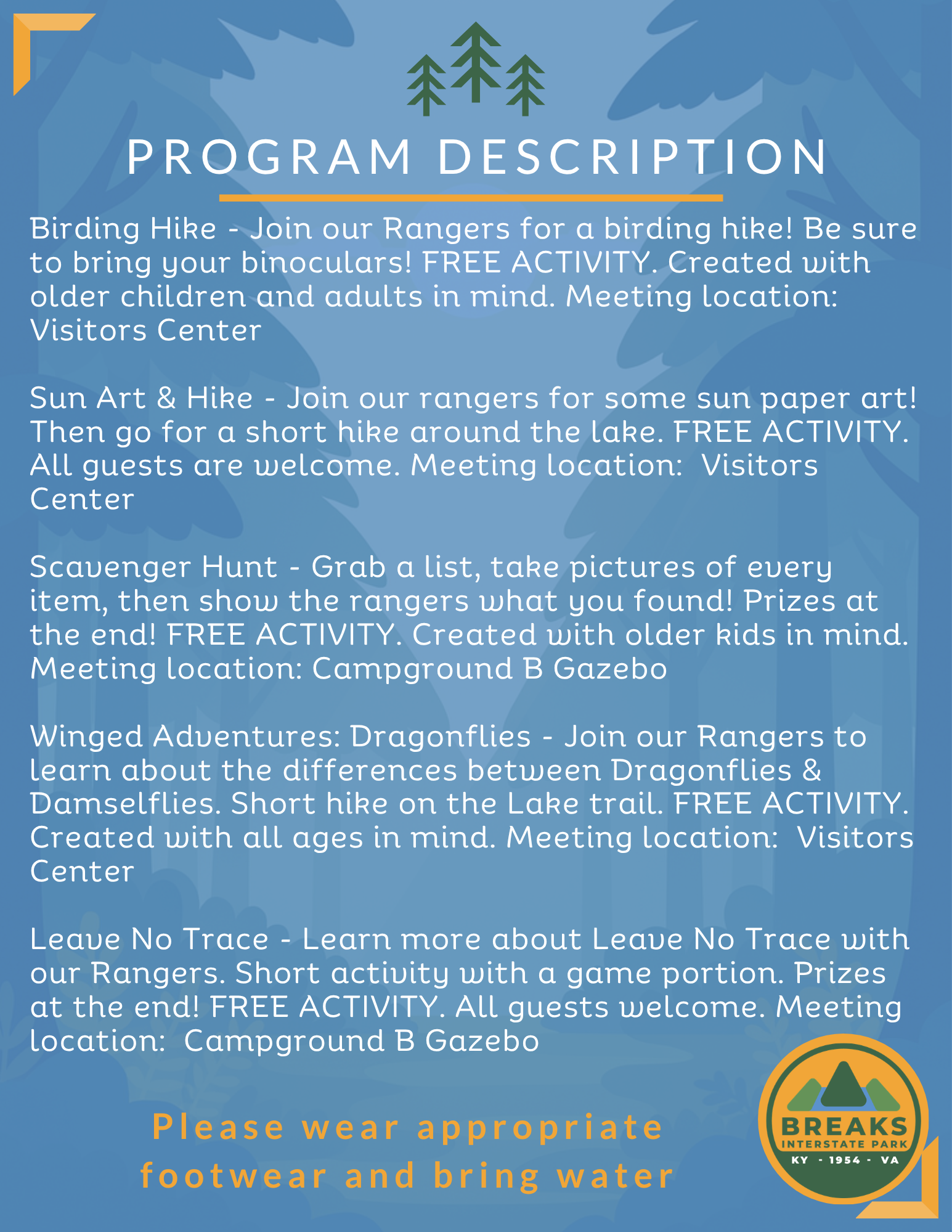 PROGRAM DESCRIPTION

Birding Hike - Join our Rangers for a birding hike! Be sure to bring your binoculars! FREE ACTIVITY. Created with older children and adults in mind. Meeting location: Visitors Center

Sun Art & Hike - Join our rangers for some sun paper art! Then go for a short hike around the lake. FREE ACTIVITY. All guests are welcome. Meeting location:  Visitors Center

Scavenger Hunt - Grab a list, take pictures of every item, then show the rangers what you found! Prizes at the end! FREE ACTIVITY. Created with older kids in mind. Meeting location: Campground B Gazebo

Winged Adventures: Dragonflies - Join our Rangers to learn about the differences between Dragonflies & Damselflies. Short hike on the Lake trail. FREE ACTIVITY. Created with all ages in mind. Meeting location:  Visitors Center

Leave No Trace - Learn more about Leave No Trace with our Rangers. Short activity with a game portion. Prizes at the end! FREE ACTIVITY. All guests welcome. Meeting location:  Campground B Gazebo

Please wear appropriate footwear and bring water

BREAKS
INTERSTATE PARK
KY - 1954 - VA